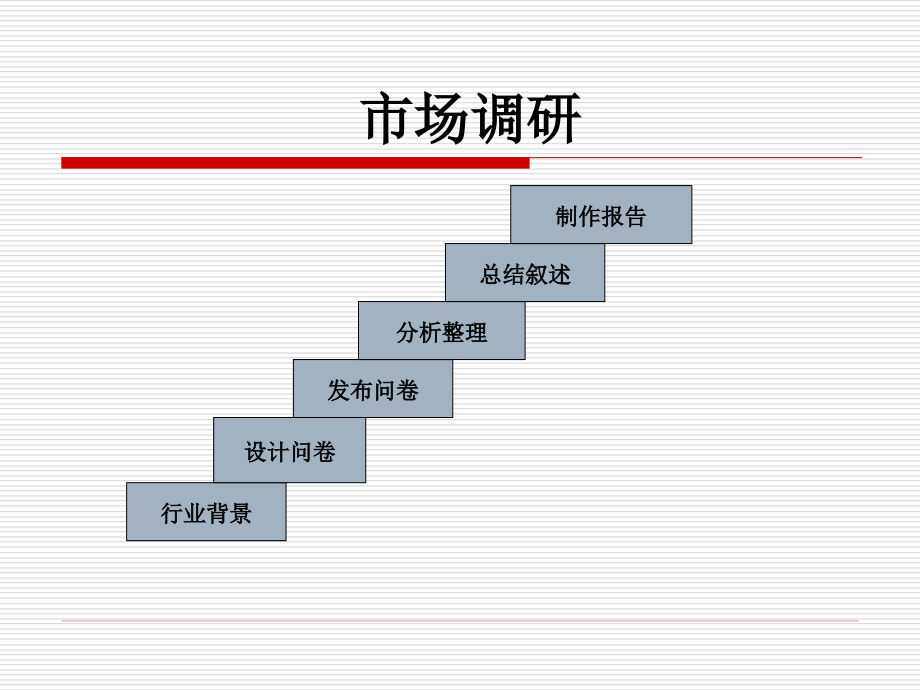 市场调研

制作报告

总结叙述

分析整理

发布问卷

设计问卷

行业背景